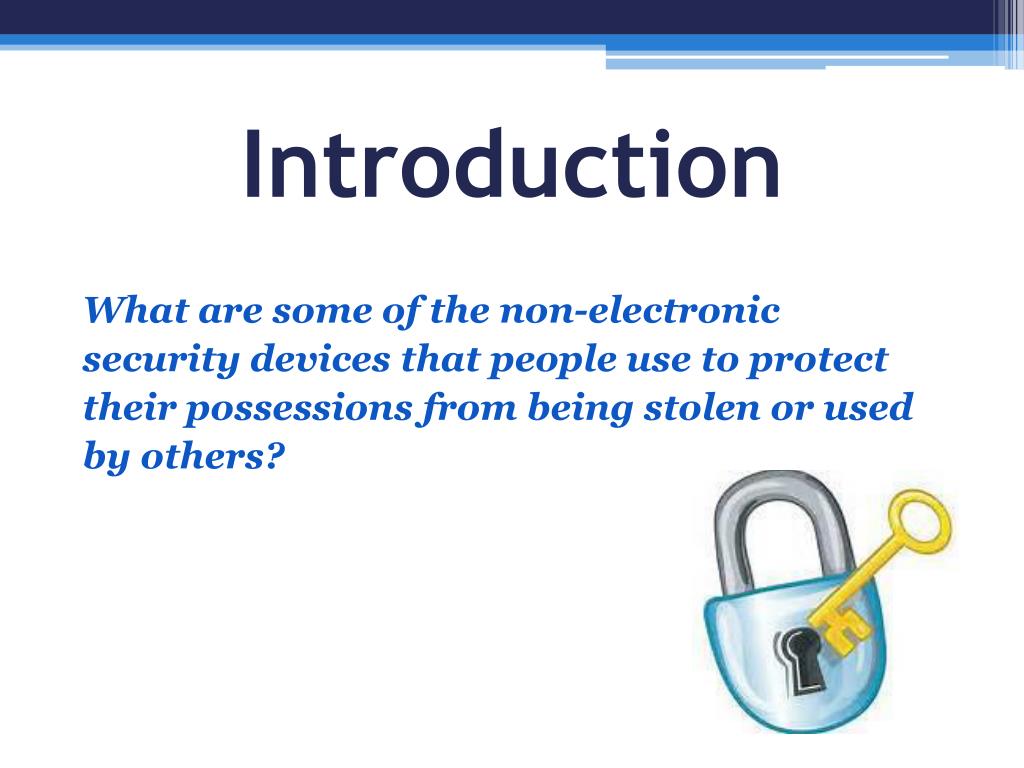 Introduction

What are some of the non-electronic security devices that people use to protect their possessions from being stolen or used by others?